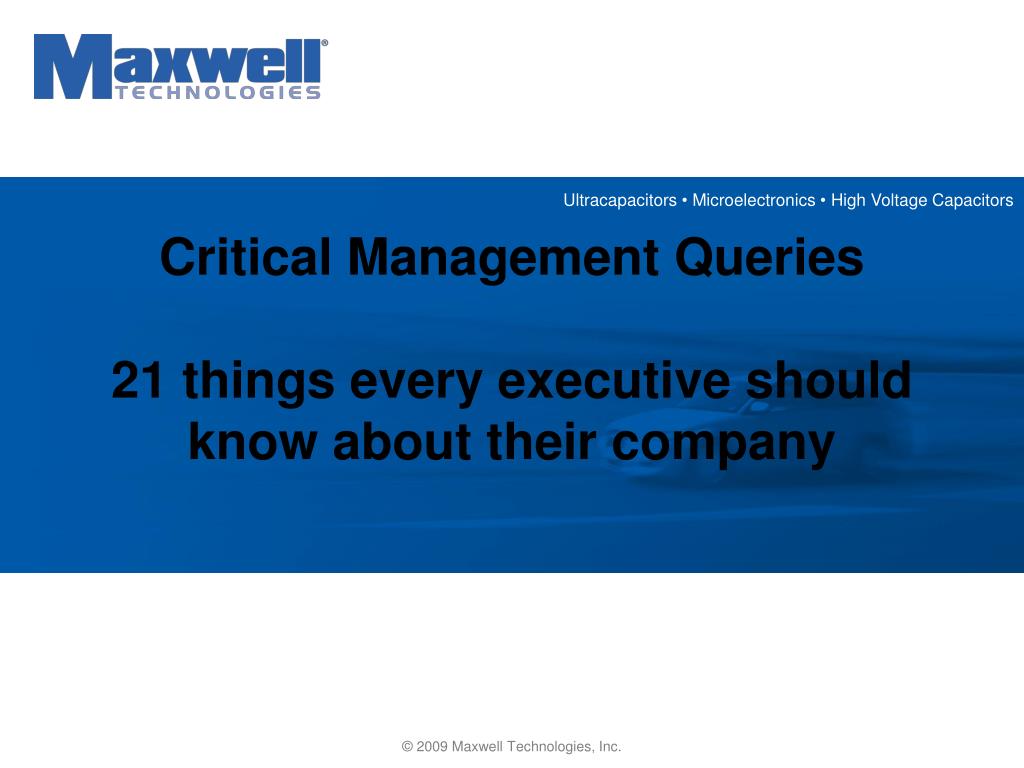 Maxwell®
TECHNOLOGIES

Ultracapacitors • Microelectronics • High Voltage Capacitors

Critical Management Queries

21 things every executive should know about their company

© 2009 Maxwell Technologies, Inc.